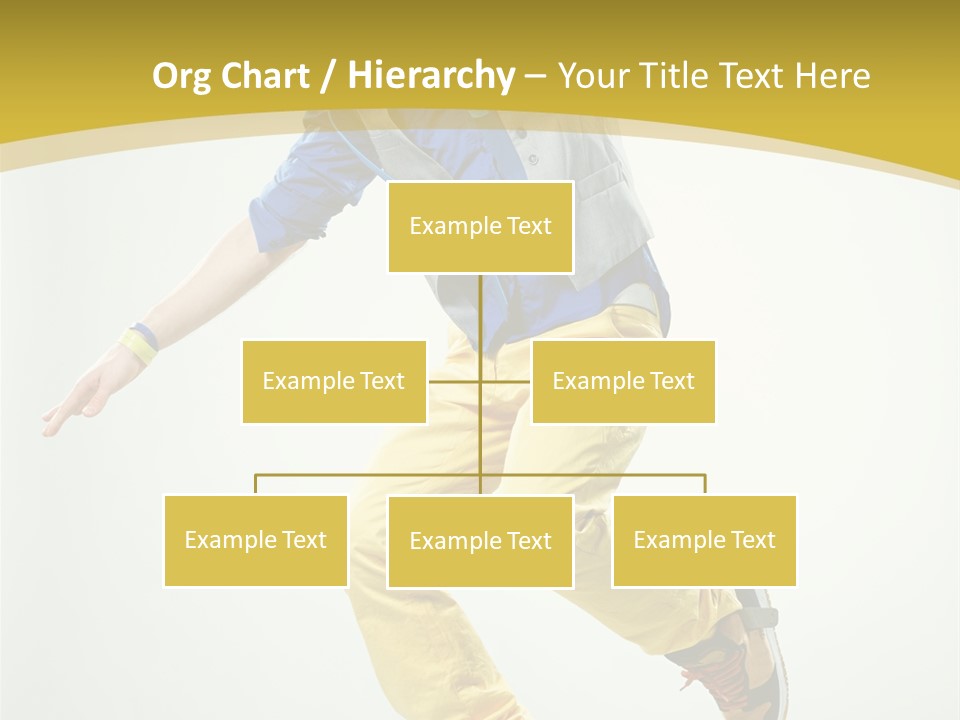 Org Chart / Hierarchy – Your Title Text Here

Example Text

Example Text

Example Text

Example Text

Example Text

Example Text